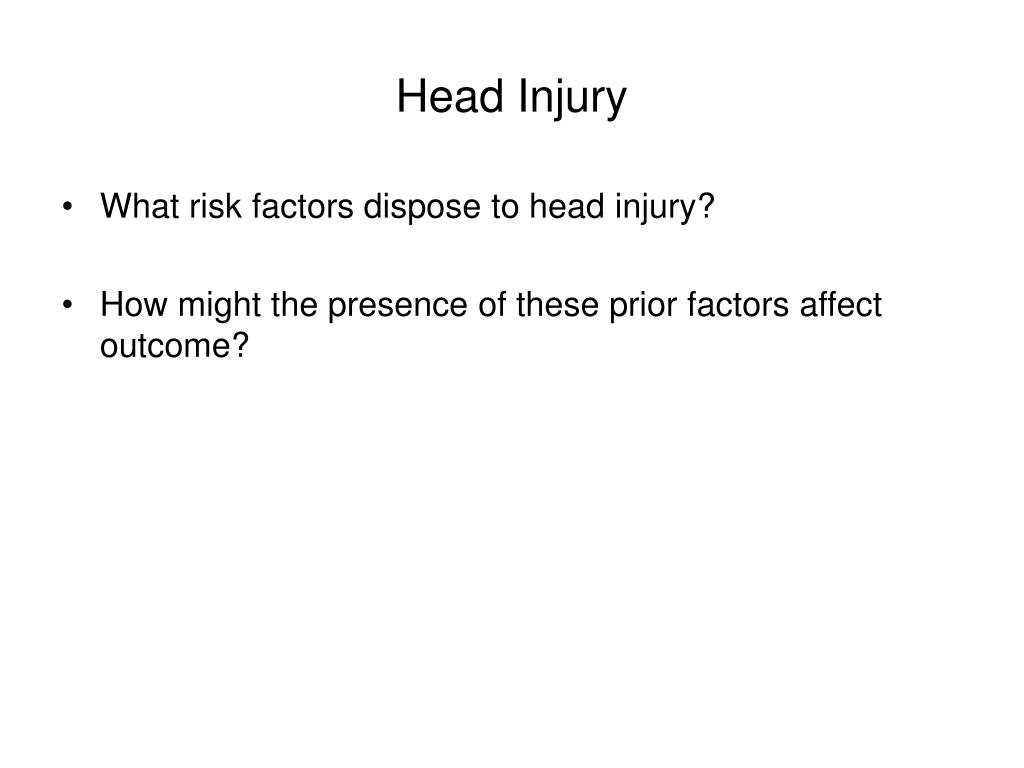 Head Injury

• What risk factors dispose to head injury?

• How might the presence of these prior factors affect outcome?